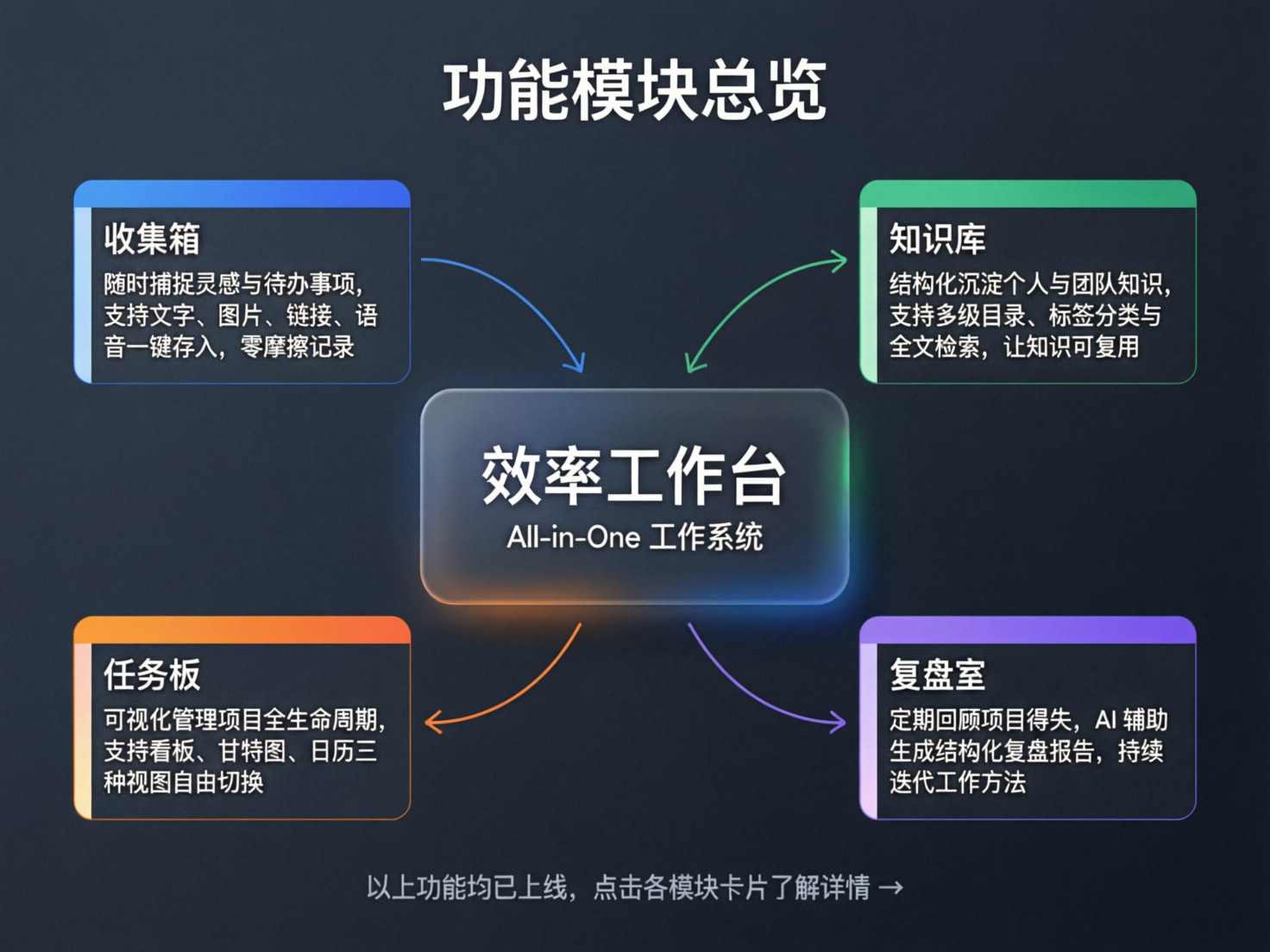 功能模块总览

收集箱
随时捕捉灵感与待办事项，支持文字、图片、链接、语音一键存入，零摩擦记录

知识库
结构化沉淀个人与团队知识，支持多级目录、标签分类与全文检索，让知识可复用

效率工作台
All-in-One 工作系统

任务板
可视化管理项目全生命周期，支持看板、甘特图、日历三种视图自由切换

复盘室
定期回顾项目得失，AI 辅助生成结构化复盘报告，持续迭代工作方法

以上功能均已上线，点击各模块卡片了解详情 →